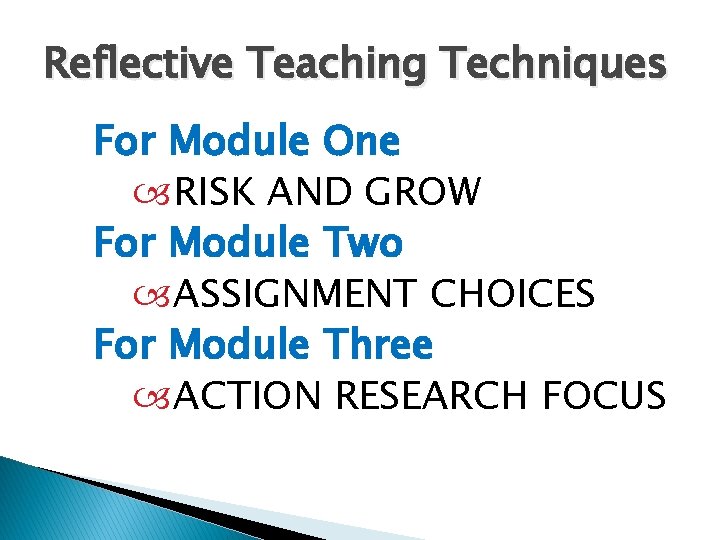 Reflective Teaching Techniques

For Module One

RISK AND GROW

For Module Two

ASSIGNMENT CHOICES

For Module Three

ACTION RESEARCH FOCUS